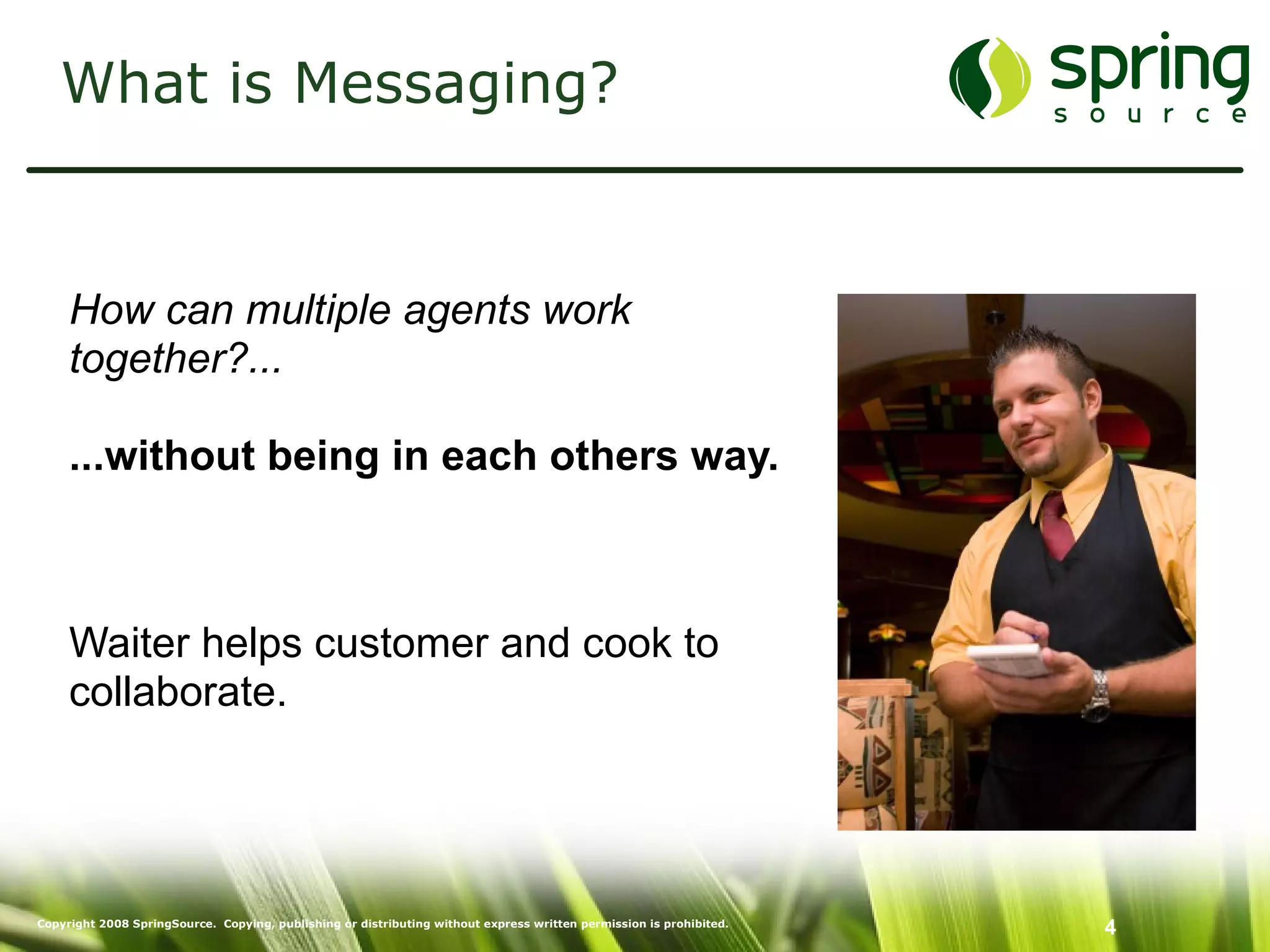 What is Messaging?

spring
source

How can multiple agents work together?...

...without being in each others way.

Waiter helps customer and cook to collaborate.

Copyright 2008 SpringSource. Copying, publishing or distributing without express written permission is prohibited.

4